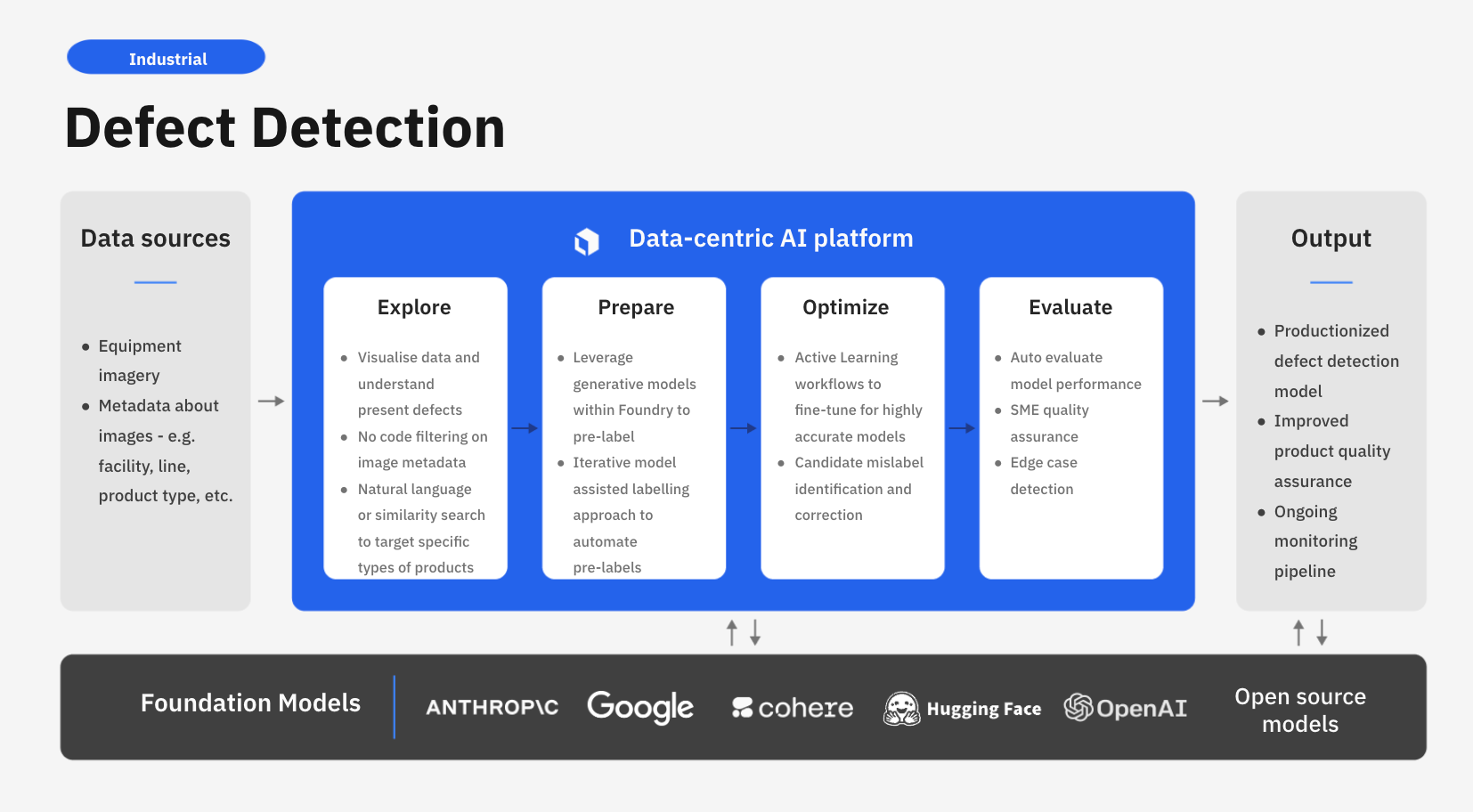 Industrial

Defect Detection

Data sources

- Equipment imagery
- Metadata about images - e.g. facility, line, product type, etc.

Data-centric AI platform

Explore

- Visualise data and understand present defects
- No code filtering on image metadata
- Natural language or similarity search to target specific types of products

Prepare

- Leverage generative models within Foundry to pre-label
- Iterative model assisted labelling approach to automate pre-labels

Optimize

- Active Learning workflows to fine-tune for highly accurate models
- Candidate mislabel identification and correction

Evaluate

- Auto evaluate model performance
- SME quality assurance
- Edge case detection

Output

- Productionized defect detection model
- Improved product quality assurance
- Ongoing monitoring pipeline

Foundation Models

ANTHROP\C

Google

cohere

Hugging Face

OpenAI

Open source models